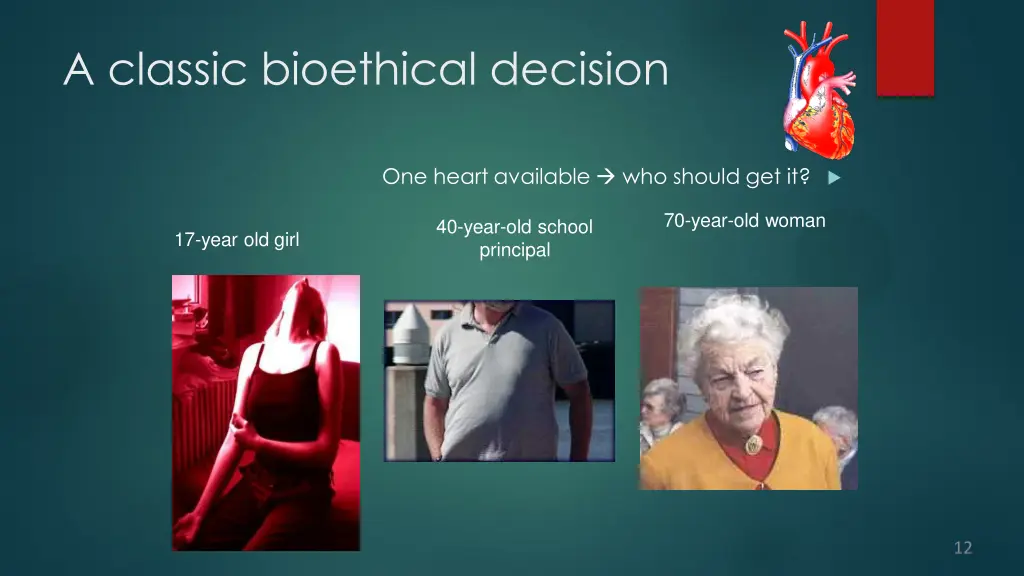 A classic bioethical decision

One heart available → who should get it?

17-year old girl

40-year-old school principal

70-year-old woman

12